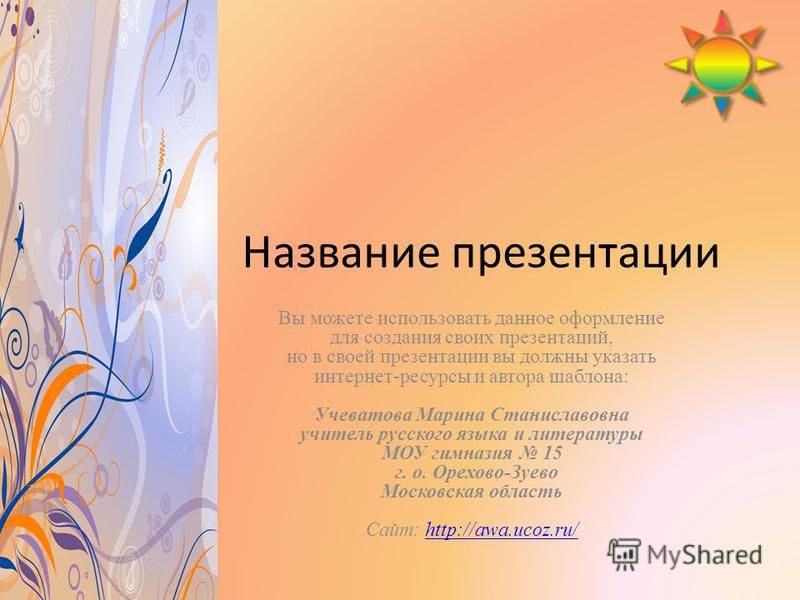 Название презентации

Вы можете использовать данное оформление для создания своих презентаций, но в своей презентации вы должны указать интернет-ресурсы и автора шаблона:

Учеватова Марина Станиславовна
учитель русского языка и литературы
МОУ гимназия № 15
г. о. Орехово-Зуево
Московская область

Сайт: http://awa.ucoz.ru/

MyShared